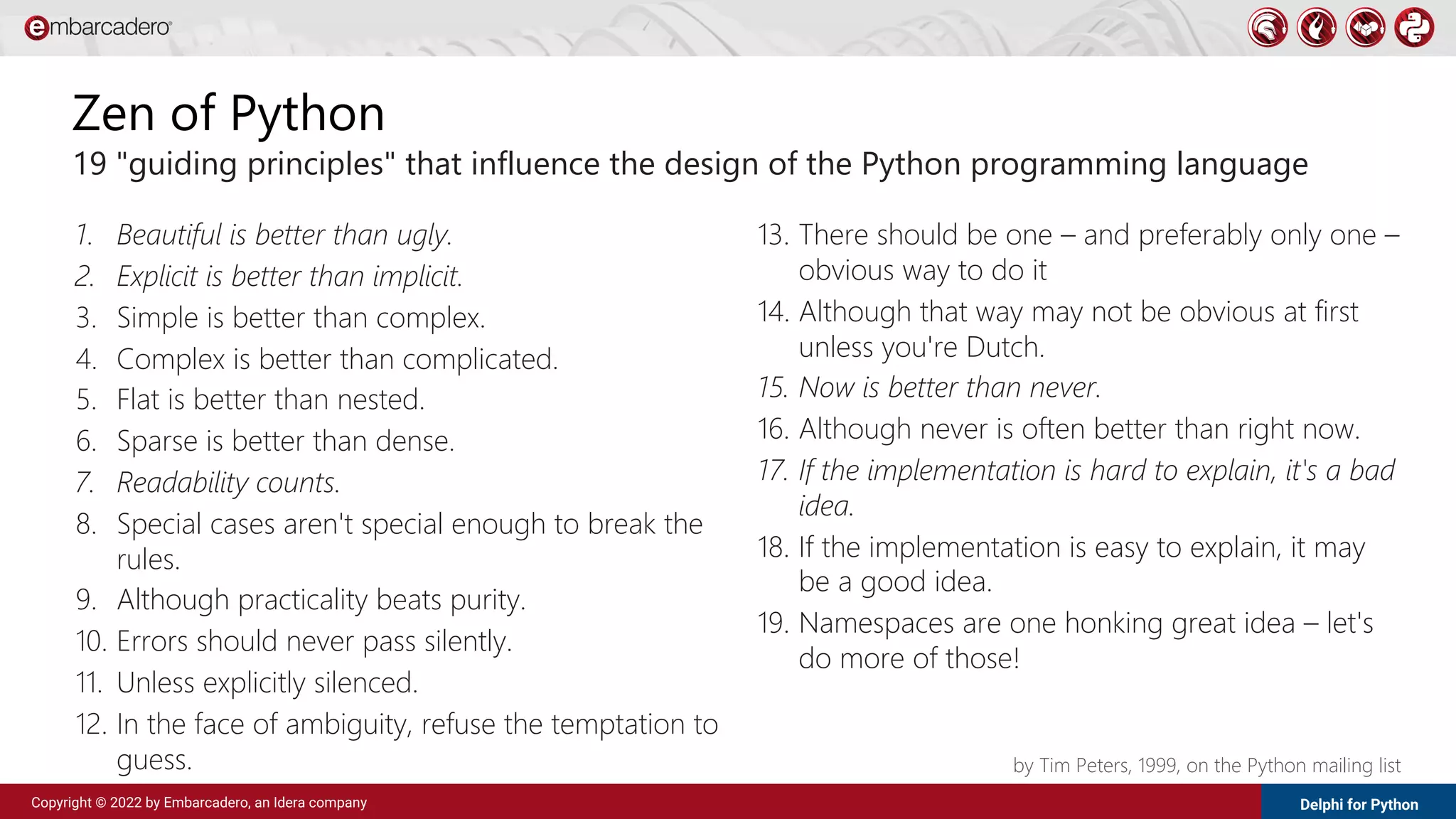 embarcadero

Zen of Python

19 "guiding principles" that influence the design of the Python programming language

1. Beautiful is better than ugly.
2. Explicit is better than implicit.
3. Simple is better than complex.
4. Complex is better than complicated.
5. Flat is better than nested.
6. Sparse is better than dense.
7. Readability counts.
8. Special cases aren't special enough to break the rules.
9. Although practicality beats purity.
10. Errors should never pass silently.
11. Unless explicitly silenced.
12. In the face of ambiguity, refuse the temptation to guess.

13. There should be one – and preferably only one – obvious way to do it
14. Although that way may not be obvious at first unless you're Dutch.
15. Now is better than never.
16. Although never is often better than right now.
17. If the implementation is hard to explain, it's a bad idea.
18. If the implementation is easy to explain, it may be a good idea.
19. Namespaces are one honking great idea – let's do more of those!

by Tim Peters, 1999, on the Python mailing list

Copyright © 2022 by Embarcadero, an Idera company

Delphi for Python